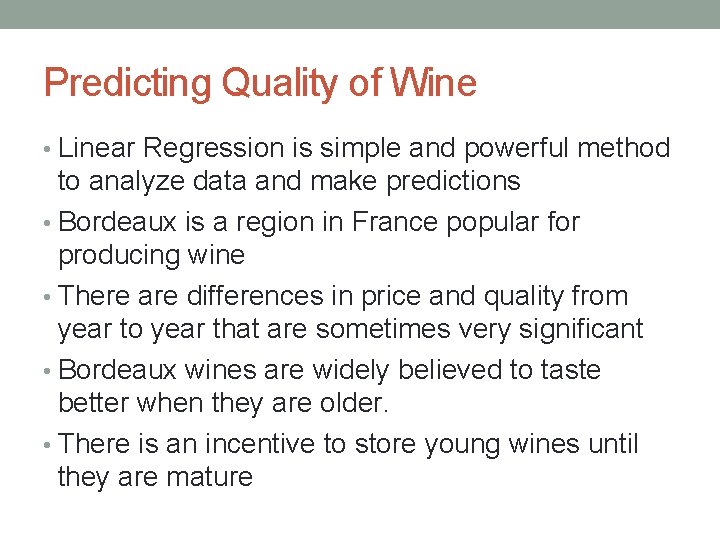 Predicting Quality of Wine

• Linear Regression is simple and powerful method to analyze data and make predictions

• Bordeaux is a region in France popular for producing wine

• There are differences in price and quality from year to year that are sometimes very significant

• Bordeaux wines are widely believed to taste better when they are older.

• There is an incentive to store young wines until they are mature